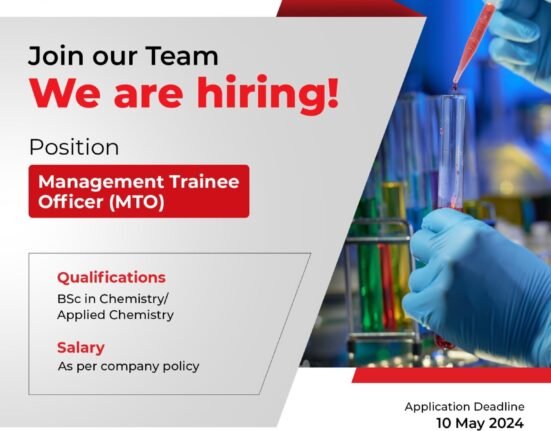 Join our Team
We are hiring!

Position

Management Trainee Officer (MTO)

Qualifications
BSc in Chemistry/ Applied Chemistry

Salary
As per company policy

Application Deadline
10 May 2024